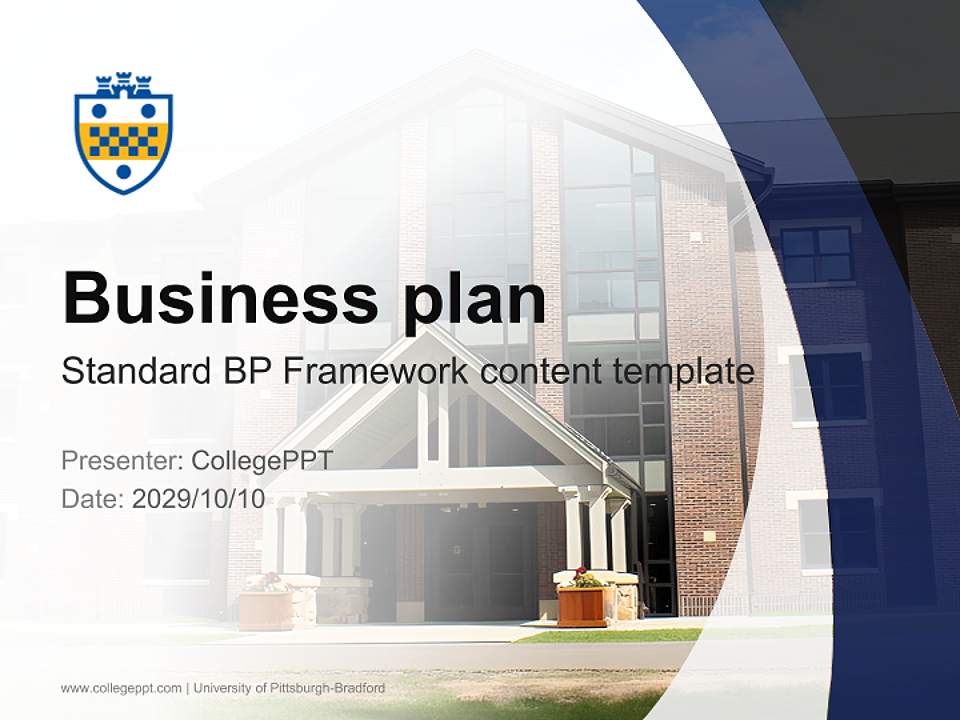 Business plan

Standard BP Framework content template

Presenter: CollegePPT
Date: 2029/10/10

www.collegeppt.com | University of Pittsburgh-Bradford